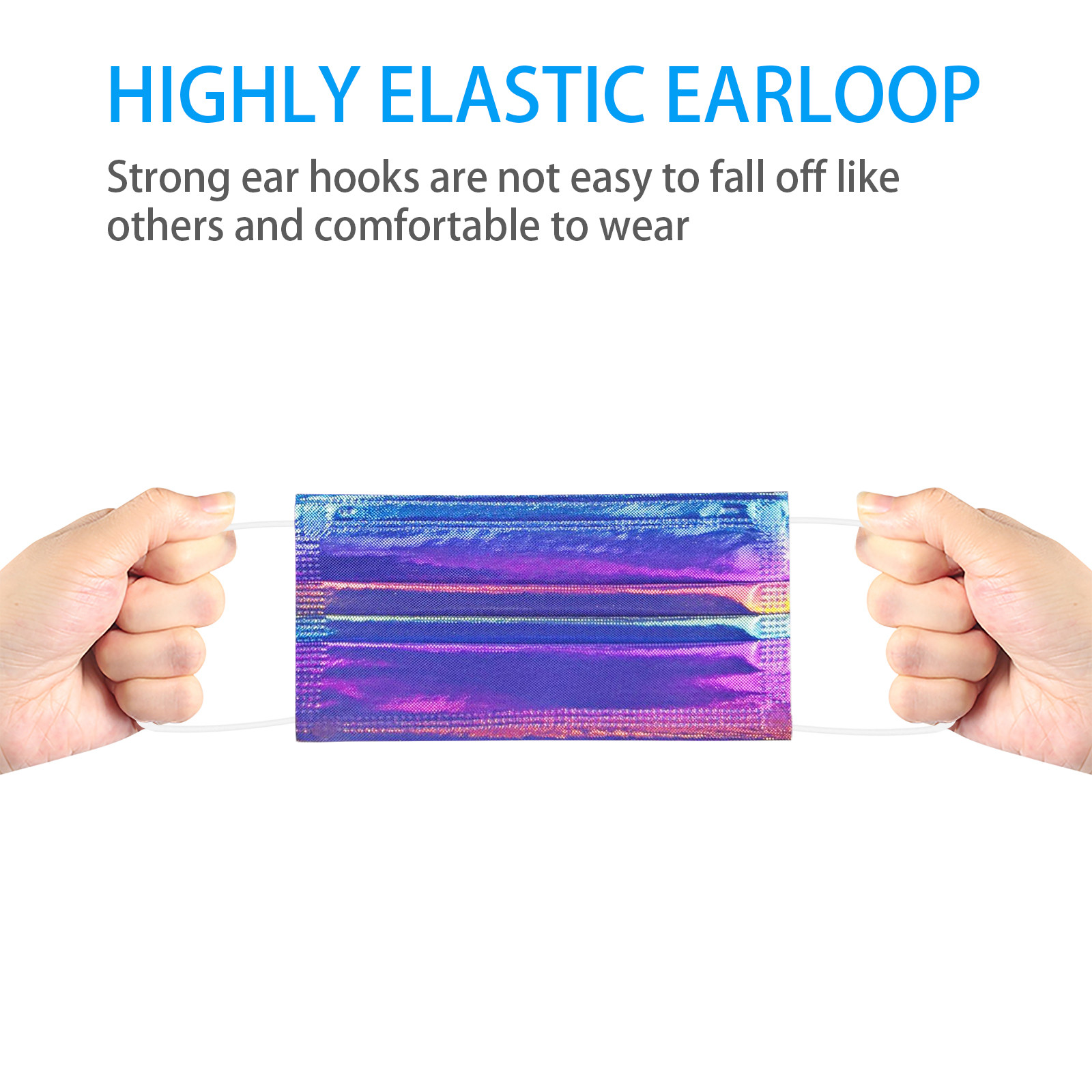 HIGHLY ELASTIC EARLOOP

Strong ear hooks are not easy to fall off like others and comfortable to wear